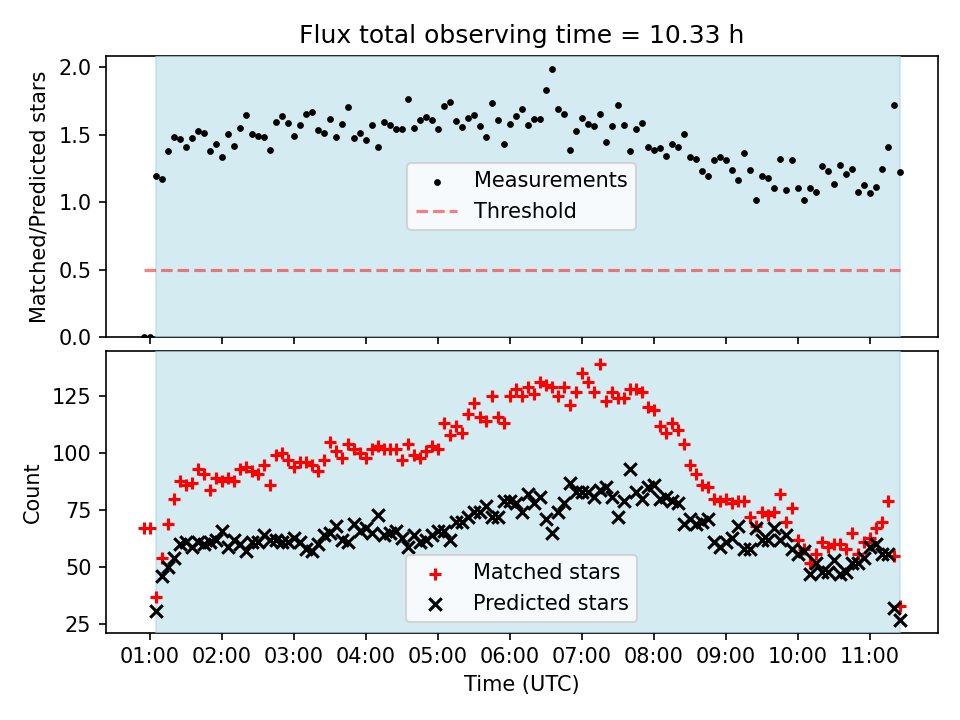 Flux total observing time = 10.33 h

Matched/Predicted stars
2.0
1.5
1.0
0.5
0.0

Measurements
Threshold

Count
125
100
75
50
25

Matched stars
Predicted stars

01:00 02:00 03:00 04:00 05:00 06:00 07:00 08:00 09:00 10:00 11:00
Time (UTC)